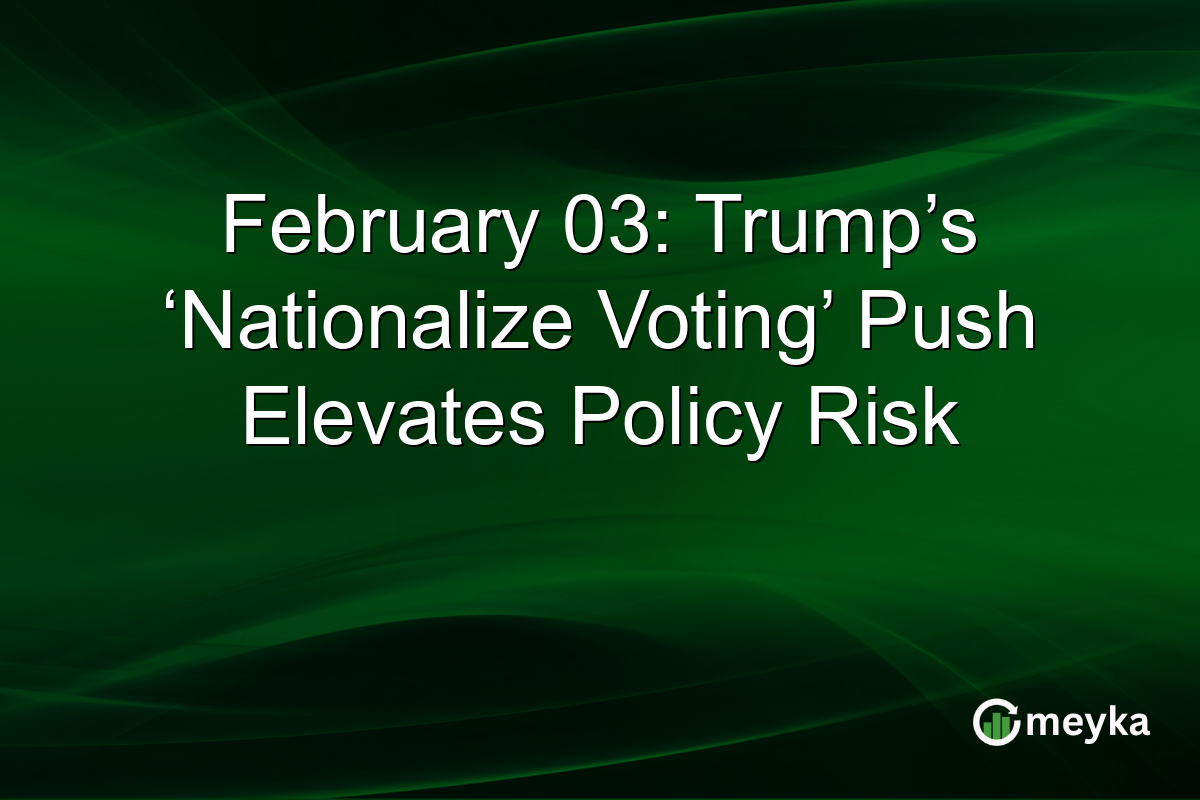 February 03: Trump’s ‘Nationalize Voting’ Push Elevates Policy Risk

meyka